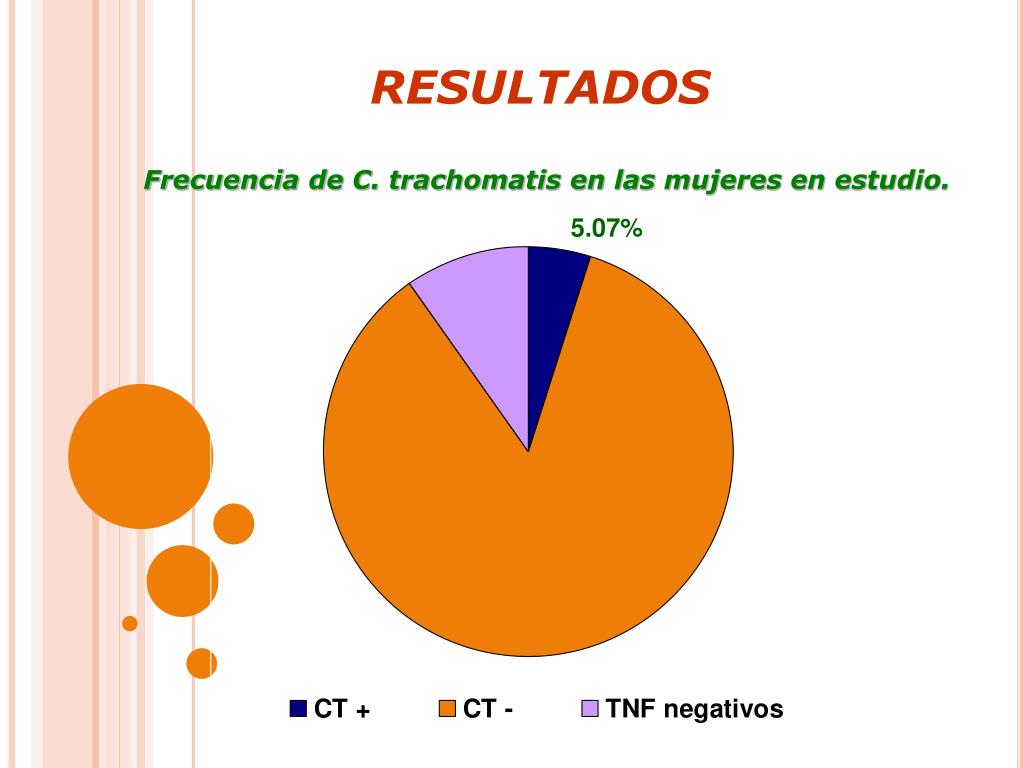 RESULTADOS

Frecuencia de C. trachomatis en las mujeres en estudio.

5.07%

CT +
CT -
TNF negativos